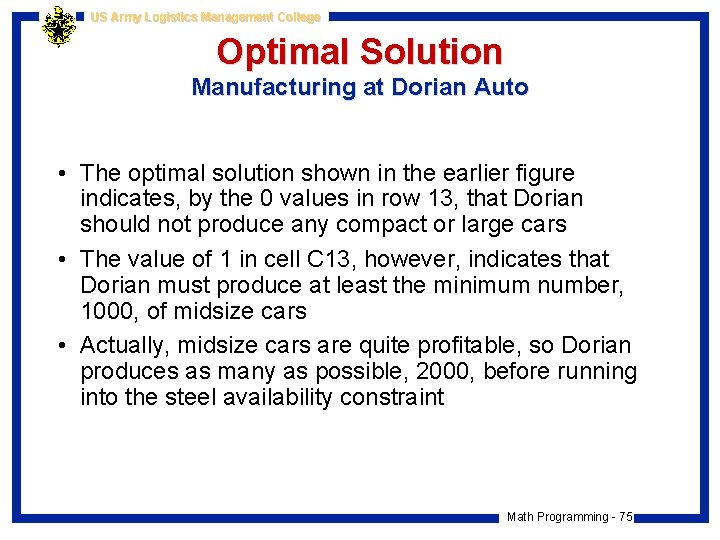 US Army Logistics Management College

Optimal Solution
Manufacturing at Dorian Auto

• The optimal solution shown in the earlier figure indicates, by the 0 values in row 13, that Dorian should not produce any compact or large cars

• The value of 1 in cell C13, however, indicates that Dorian must produce at least the minimum number, 1000, of midsize cars

• Actually, midsize cars are quite profitable, so Dorian produces as many as possible, 2000, before running into the steel availability constraint

Math Programming - 75